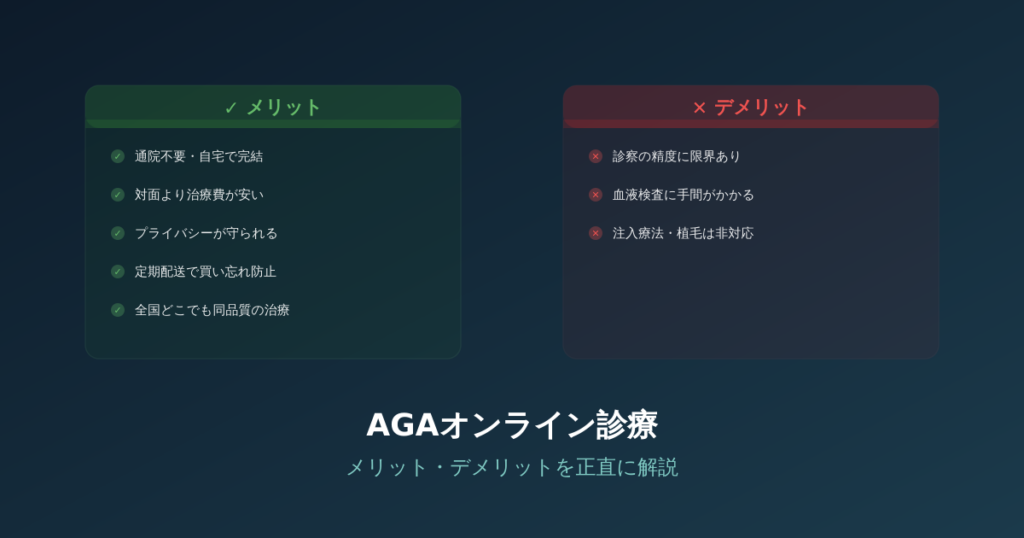 ✓ メリット

✓ 通院不要・自宅で完結

✓ 対面より治療費が安い

✓ プライバシーが守られる

✓ 定期配送で買い忘れ防止

✓ 全国どこでも同品質の治療

× デメリット

× 診察の精度に限界あり

× 血液検査に手間がかかる

× 注入療法・植毛は非対応

AGAオンライン診療

メリット・デメリットを正直に解説